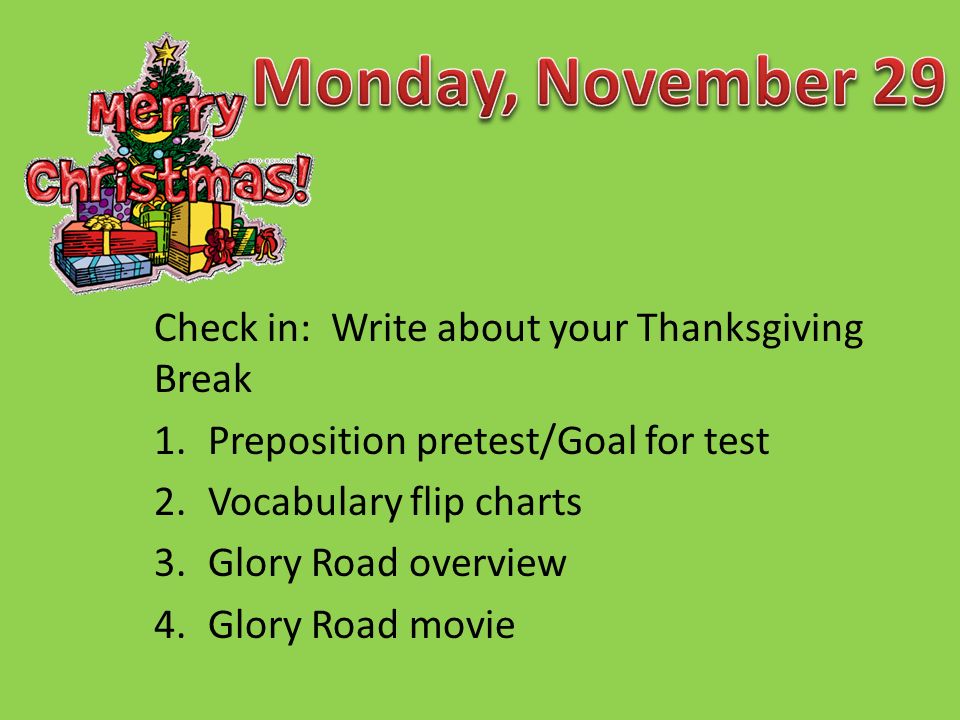 Merry Christmas!

Monday, November 29

Check in: Write about your Thanksgiving Break

1. Preposition pretest/Goal for test
2. Vocabulary flip charts
3. Glory Road overview
4. Glory Road movie